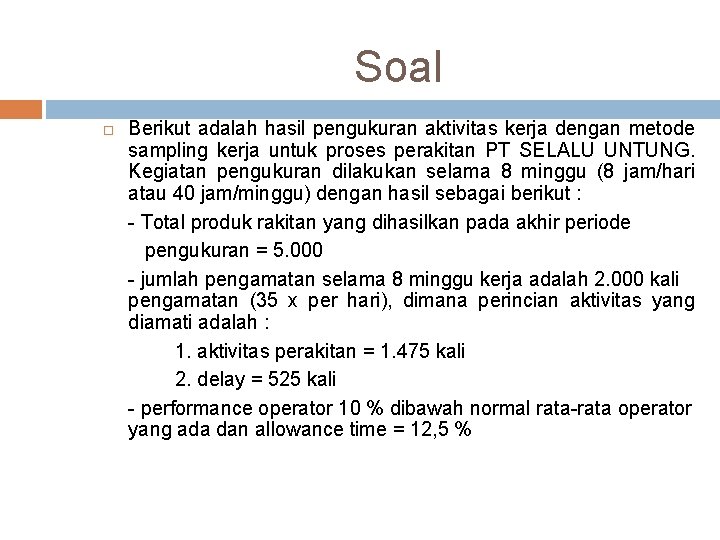 Soal

Berikut adalah hasil pengukuran aktivitas kerja dengan metode sampling kerja untuk proses perakitan PT SELALU UNTUNG. Kegiatan pengukuran dilakukan selama 8 minggu (8 jam/hari atau 40 jam/minggu) dengan hasil sebagai berikut :

- Total produk rakitan yang dihasilkan pada akhir periode pengukuran = 5.000

- jumlah pengamatan selama 8 minggu kerja adalah 2.000 kali pengamatan (35 x per hari), dimana perincian aktivitas yang diamati adalah :

1. aktivitas perakitan = 1.475 kali

2. delay = 525 kali

- performance operator 10 % dibawah normal rata-rata operator yang ada dan allowance time = 12,5 %